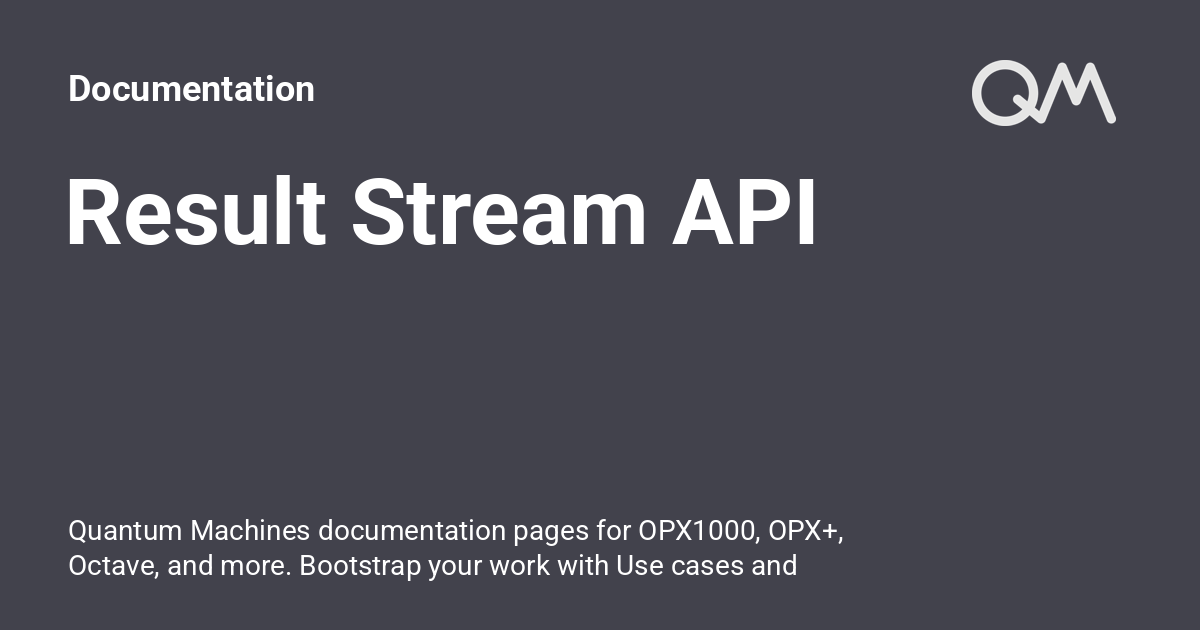 Documentation

QM

Result Stream API

Quantum Machines documentation pages for OPX1000, OPX+, Octave, and more. Bootstrap your work with Use cases and